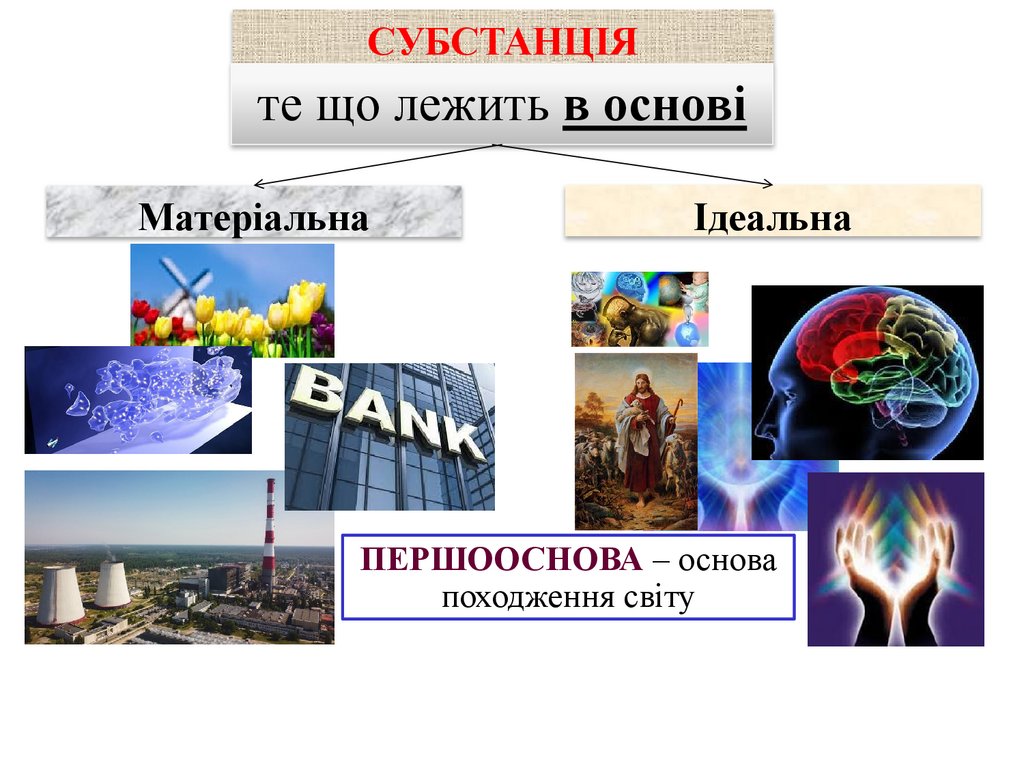 СУБСТАНЦІЯ

те що лежить в основі

Матеріальна

Ідеальна

BANK

ПЕРШООСНОВА – основа походження світу